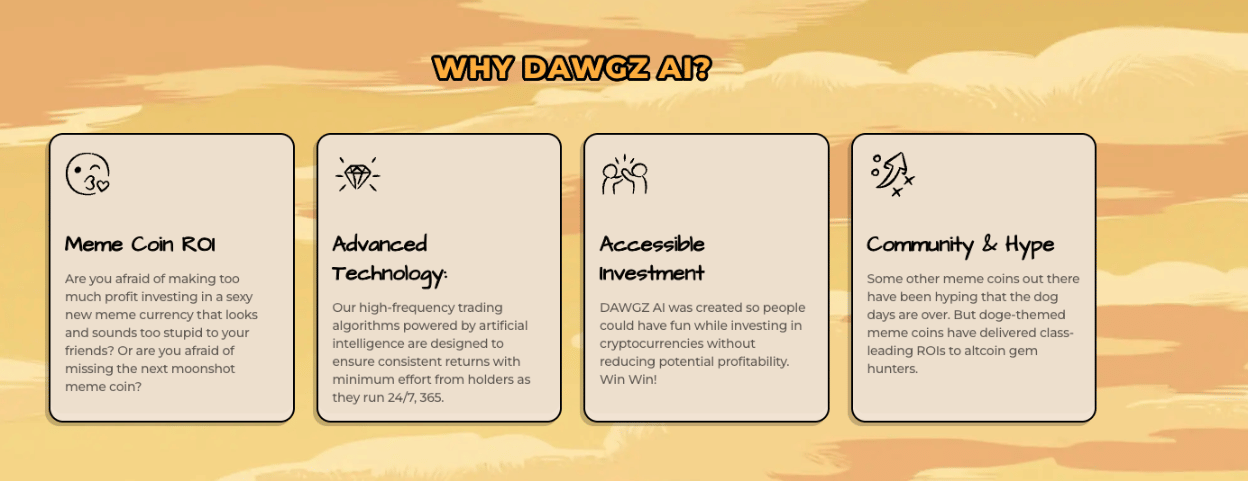 WHY DAWGZ AI?

Meme Coin ROI

Are you afraid of making too much profit investing in a sexy new meme currency that looks and sounds too stupid to your friends? Or are you afraid of missing the next moonshot meme coin?

Advanced Technology:

Our high-frequency trading algorithms powered by artificial intelligence are designed to ensure consistent returns with minimum effort from holders as they run 24/7, 365.

Accessible Investment

DAWGZ AI was created so people could have fun while investing in cryptocurrencies without reducing potential profitability. Win Win!

Community & Hype

Some other meme coins out there have been hyping that the dog days are over. But doge-themed meme coins have delivered class-leading ROIs to altcoin gem hunters.